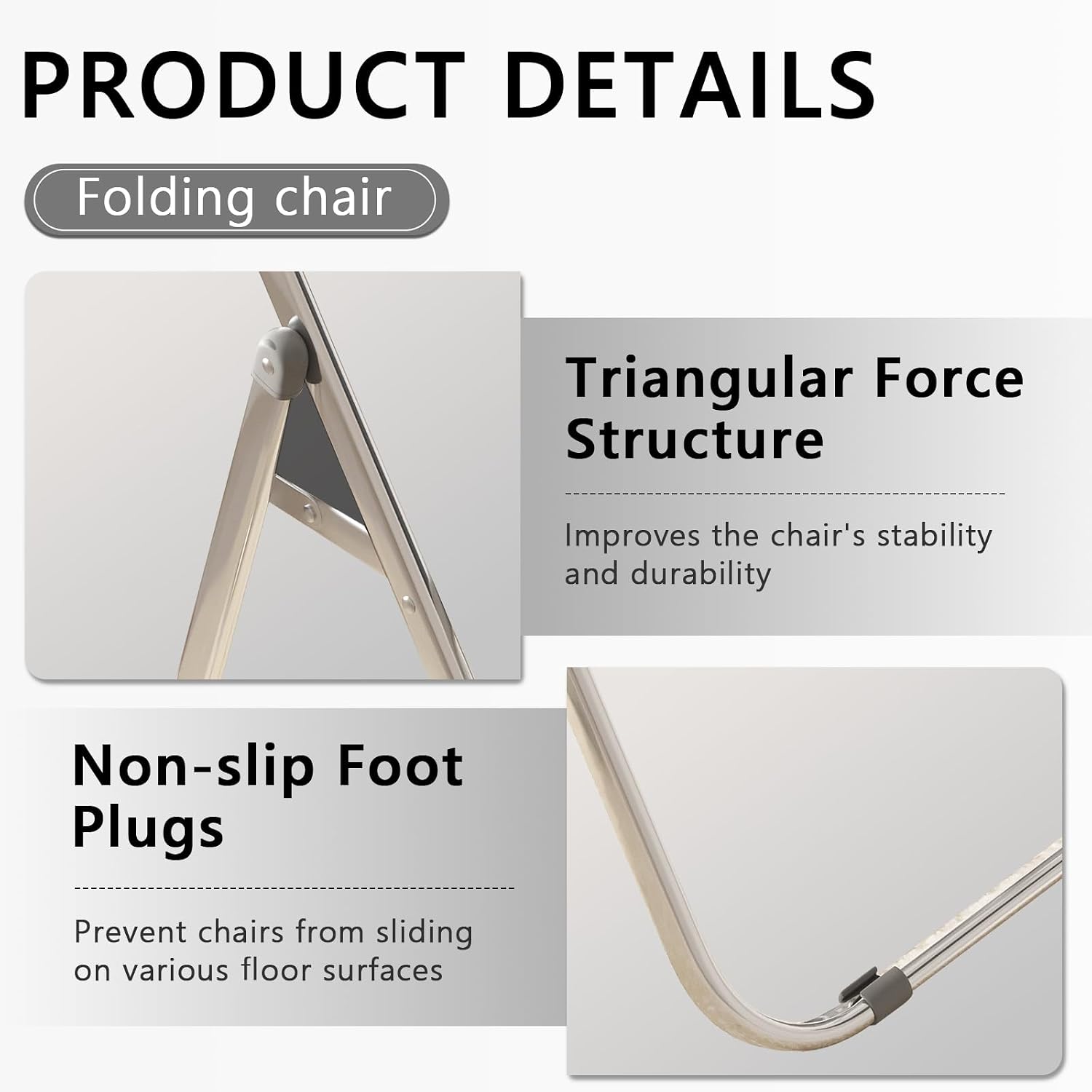 PRODUCT DETAILS

Folding chair

Triangular Force Structure

Improves the chair's stability and durability

Non-slip Foot Plugs

Prevent chairs from sliding on various floor surfaces